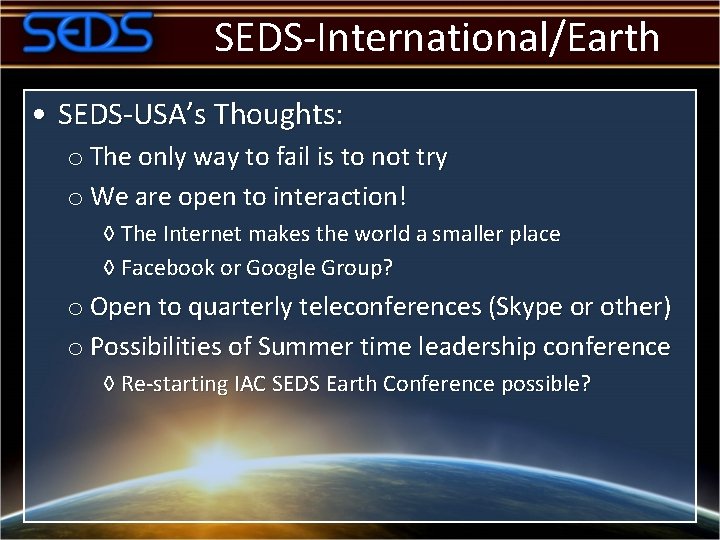 SEDS

SEDS-International/Earth

• SEDS-USA's Thoughts:
o The only way to fail is to not try
o We are open to interaction!
◊ The Internet makes the world a smaller place
◊ Facebook or Google Group?
o Open to quarterly teleconferences (Skype or other)
o Possibilities of Summer time leadership conference
◊ Re-starting IAC SEDS Earth Conference possible?